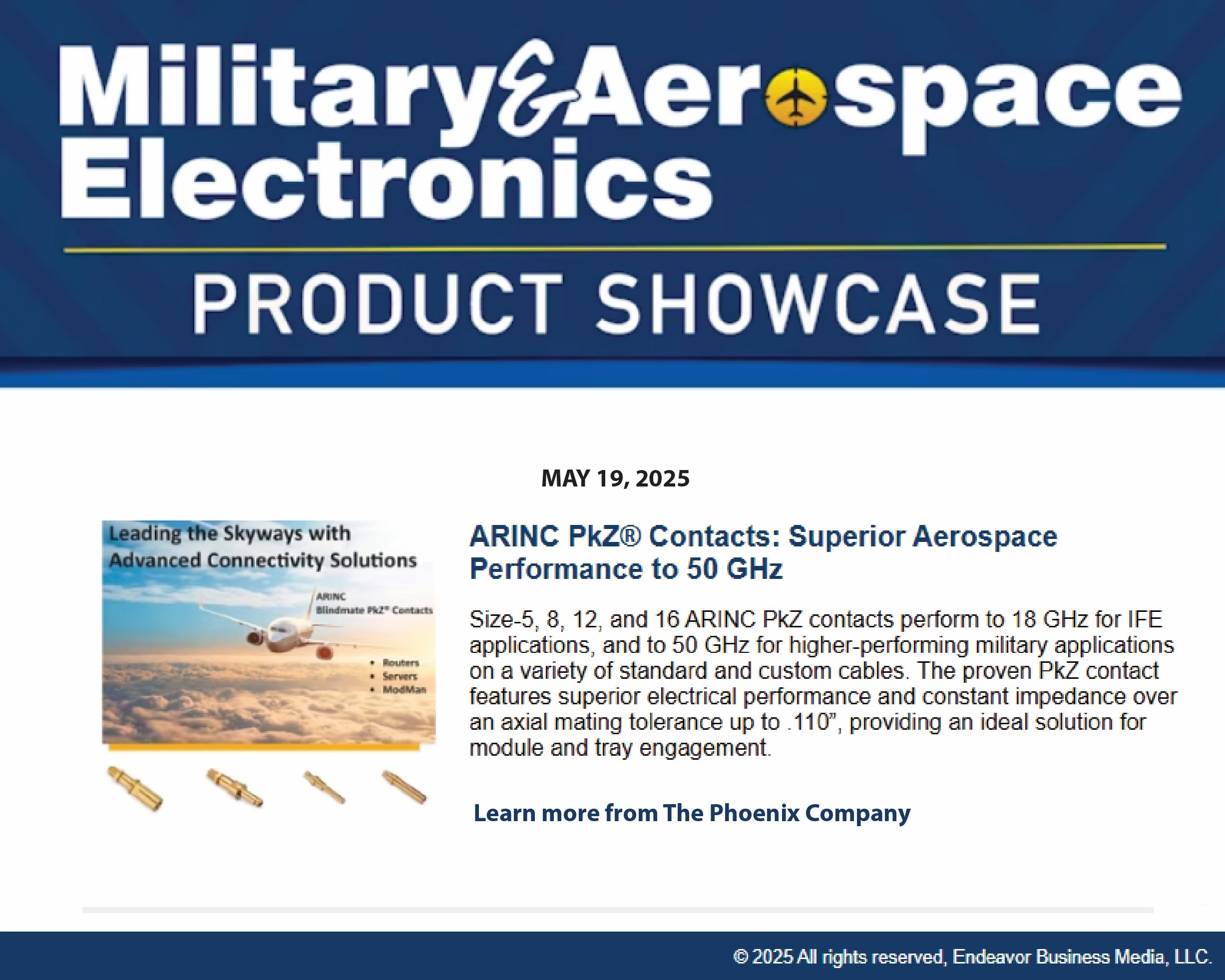 Military & Aerospace Electronics

PRODUCT SHOWCASE

MAY 19, 2025

Leading the Skyways with Advanced Connectivity Solutions

ARINC Blindmate PkZ® Contacts

• Routers
• Servers
• ModMan

ARINC PkZ® Contacts: Superior Aerospace Performance to 50 GHz

Size-5, 8, 12, and 16 ARINC PkZ contacts perform to 18 GHz for IFE applications, and to 50 GHz for higher-performing military applications on a variety of standard and custom cables. The proven PkZ contact features superior electrical performance and constant impedance over an axial mating tolerance up to .110", providing an ideal solution for module and tray engagement.

Learn more from The Phoenix Company

© 2025 All rights reserved, Endeavor Business Media, LLC.